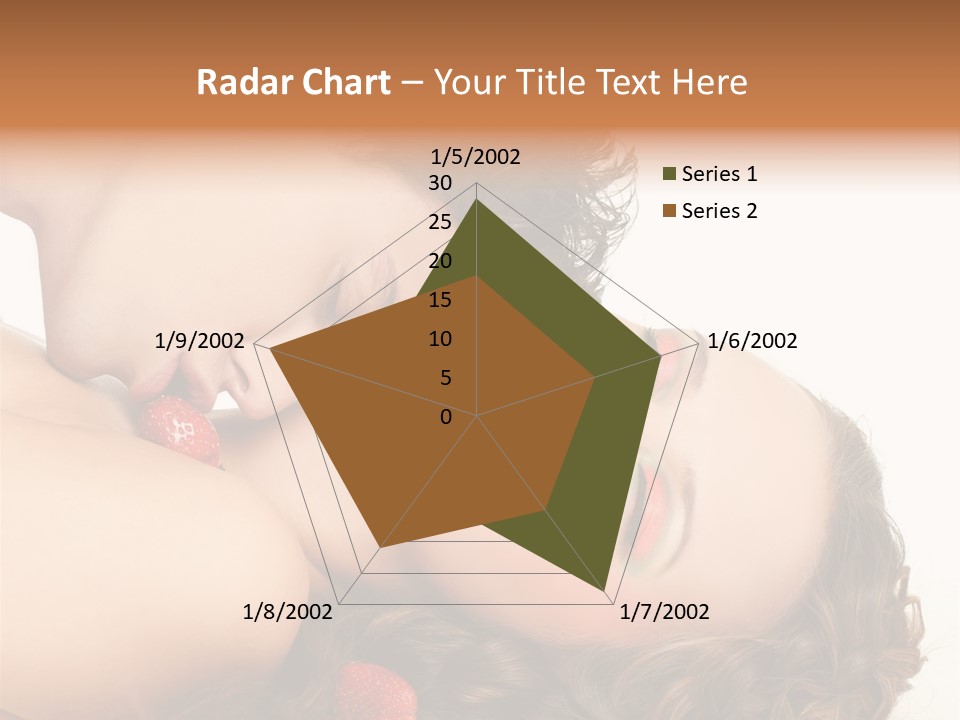 Radar Chart – Your Title Text Here

1/5/2002
30
25
20
15
10
5
0
1/6/2002
1/7/2002
1/8/2002
1/9/2002

Series 1
Series 2